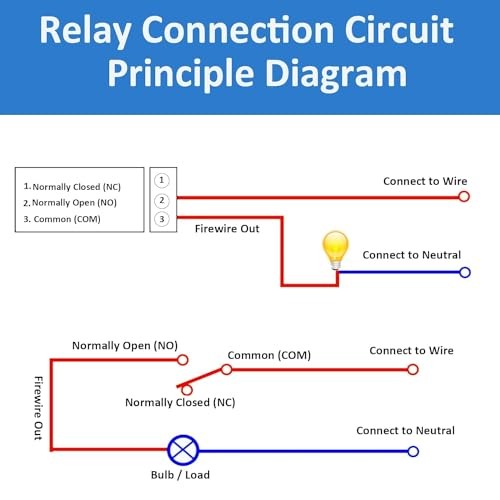 Relay Connection Circuit Principle Diagram

1. Normally Closed (NC)
2. Normally Open (NO)
3. Common (COM)

1
2
3

Connect to Wire

Firewire Out

Connect to Neutral

Normally Open (NO)

Common (COM)

Connect to Wire

Normally Closed (NC)

Firewire Out

Connect to Neutral

Bulb / Load